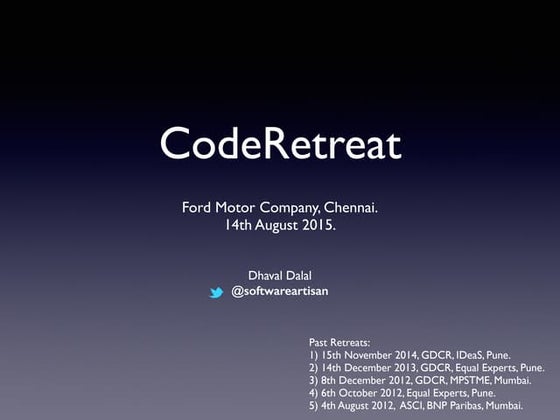 CodeRetreat

Ford Motor Company, Chennai.
14th August 2015.

Dhaval Dalal
@softwareartisan

Past Retreats:
1) 15th November 2014, GDCR, IDeaS, Pune.
2) 14th December 2013, GDCR, Equal Experts, Pune.
3) 8th December 2012, GDCR, MPSTME, Mumbai.
4) 6th October 2012, Equal Experts, Pune.
5) 4th August 2012, ASCI, BNP Paribas, Mumbai.